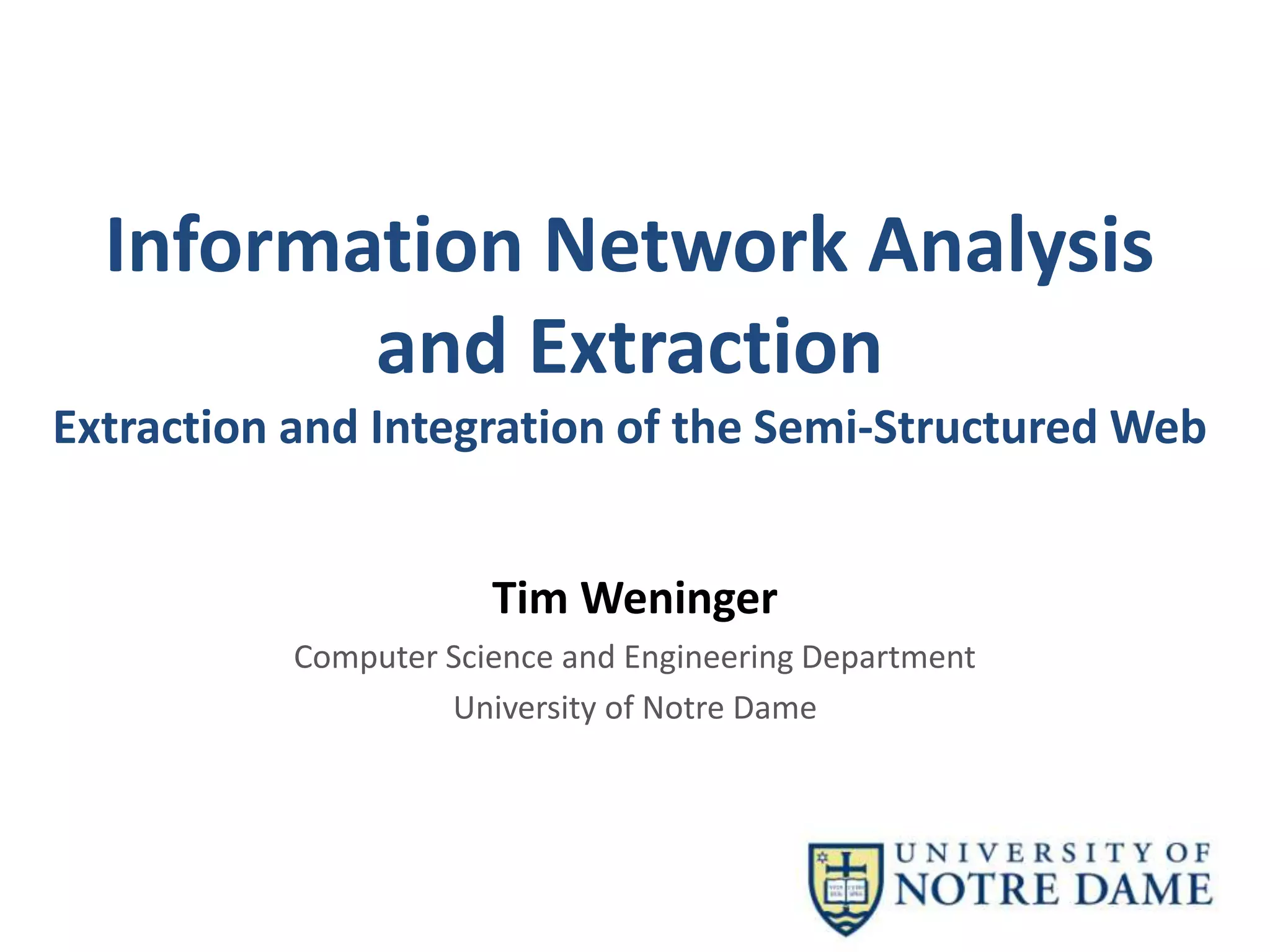 Information Network Analysis and Extraction

Extraction and Integration of the Semi-Structured Web

Tim Weninger

Computer Science and Engineering Department

University of Notre Dame

UNIVERSITY OF NOTRE DAME